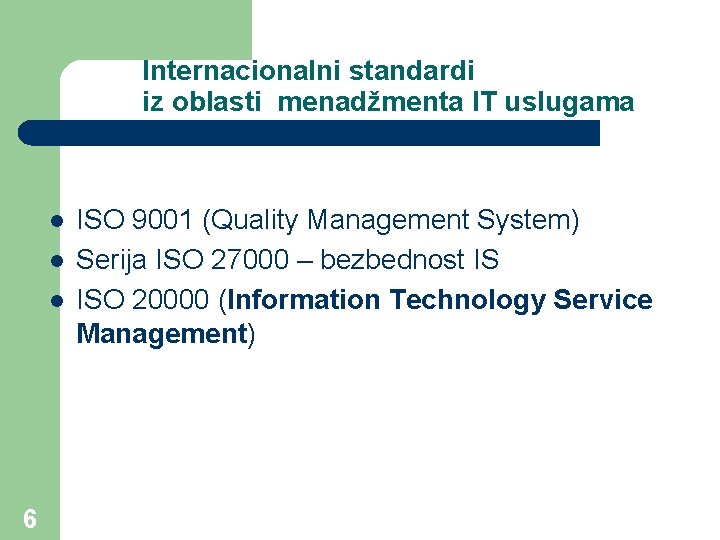 Internacionalni standardi
iz oblasti menadžmenta IT uslugama

- ISO 9001 (Quality Management System)
- Serija ISO 27000 – bezbednost IS
- ISO 20000 (Information Technology Service Management)

6